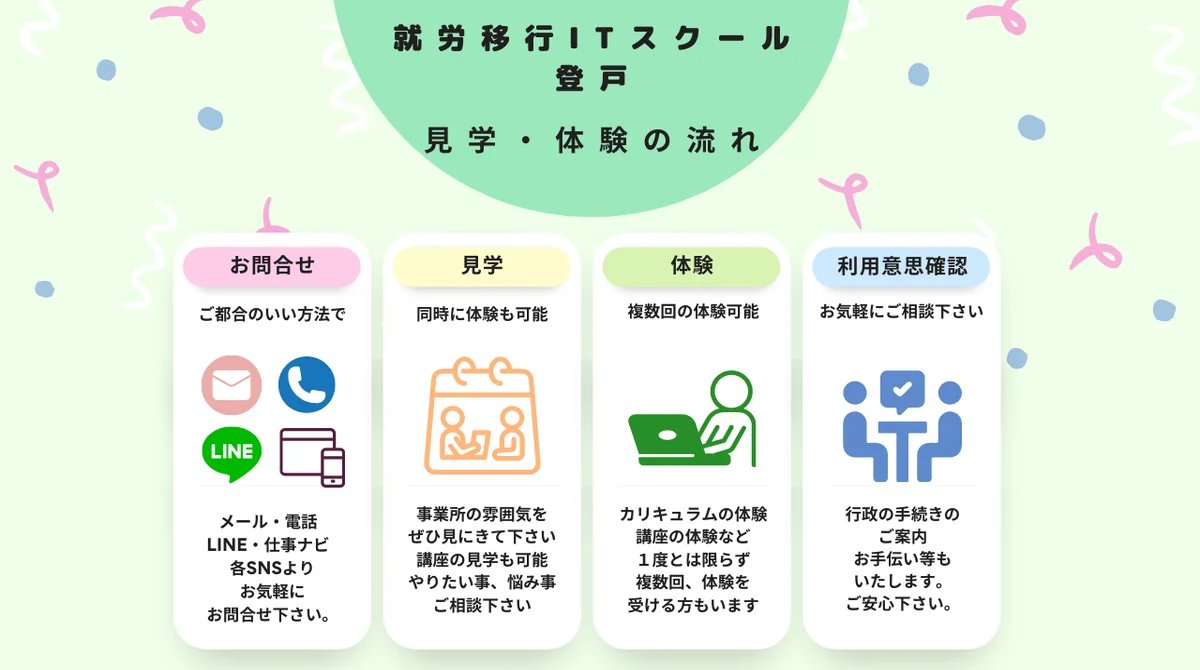 就労移行ITスクール
登戸

見学・体験の流れ

お問合せ

ご都合のいい方法で

LINE

メール・電話
LINE・仕事ナビ
各SNSより
お気軽に
お問合せ下さい。

見学

同時に体験も可能

事業所の雰囲気を
ぜひ見にきて下さい
講座の見学も可能
やりたい事、悩み事
ご相談下さい

体験

複数回の体験可能

カリキュラムの体験
講座の体験など
１度とは限らず
複数回、体験を
受ける方もいます

利用意思確認

お気軽にご相談下さい

行政の手続きの
ご案内
お手伝い等も
いたします。
ご安心下さい。